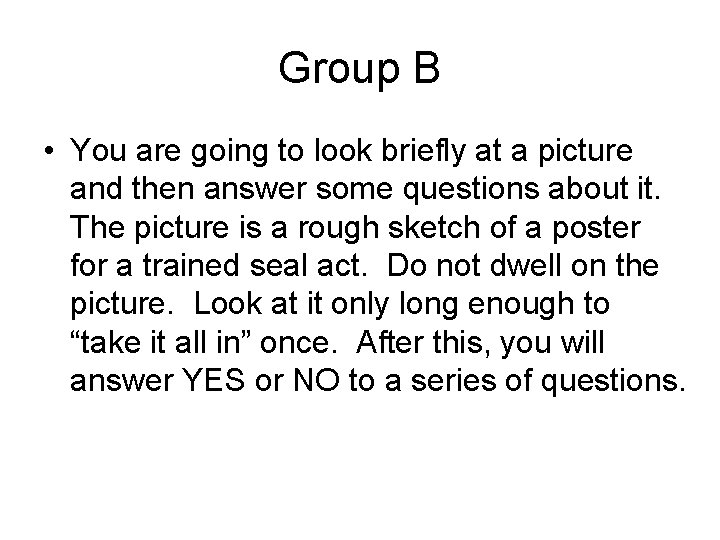 Group B

• You are going to look briefly at a picture and then answer some questions about it. The picture is a rough sketch of a poster for a trained seal act. Do not dwell on the picture. Look at it only long enough to “take it all in” once. After this, you will answer YES or NO to a series of questions.